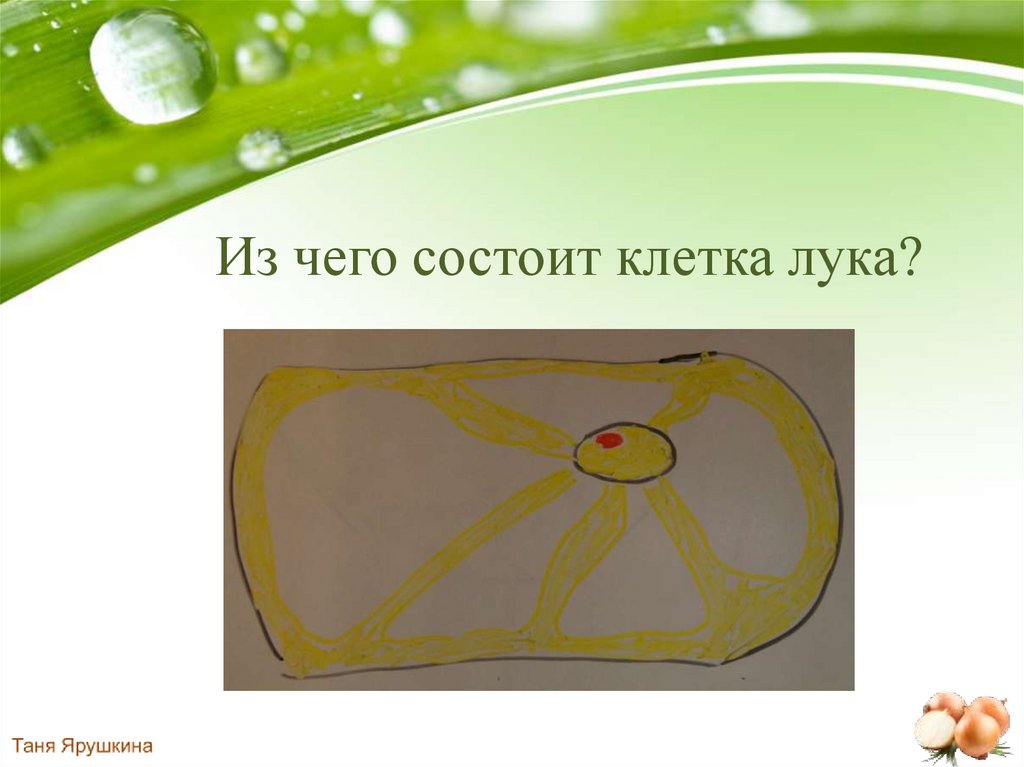 Из чего состоит клетка лука?

Таня Ярушкина